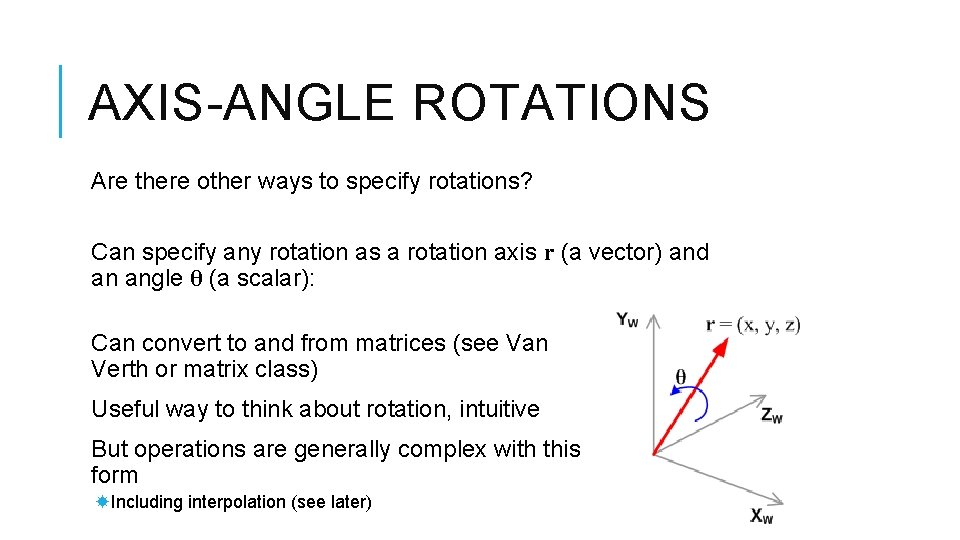 AXIS-ANGLE ROTATIONS

Are there other ways to specify rotations?

Can specify any rotation as a rotation axis $\mathbf{r}$ (a vector) and an angle $\theta$ (a scalar):

Can convert to and from matrices (see Van Verth or matrix class)

Useful way to think about rotation, intuitive

But operations are generally complex with this form

Including interpolation (see later)

$Y_W$

$\mathbf{r} = (x, y, z)$

$\theta$

$Z_W$

$X_W$